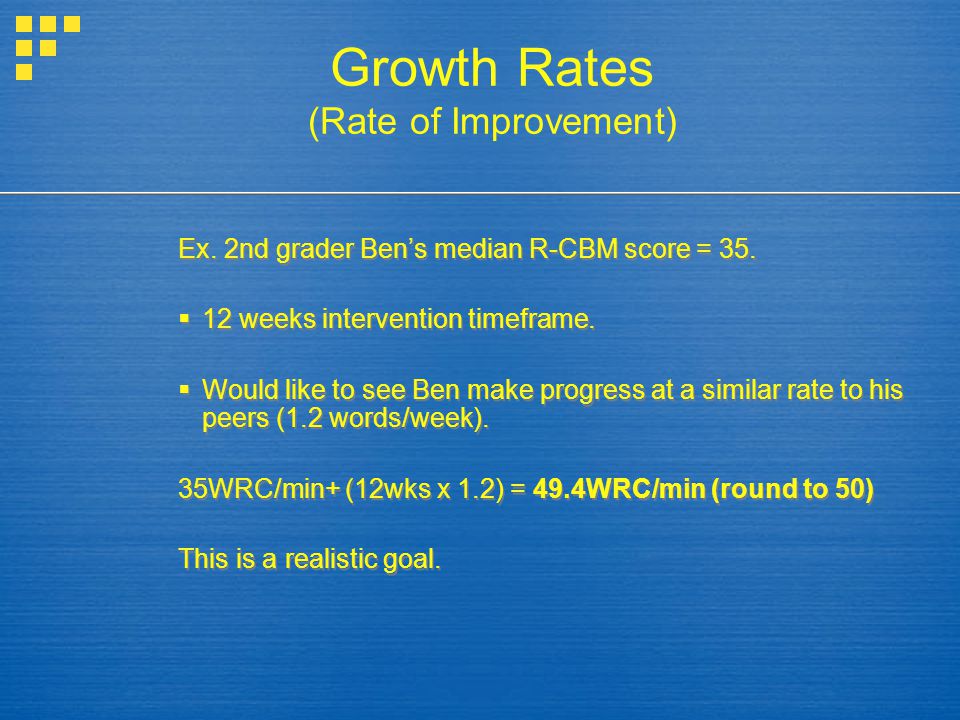 Growth Rates
(Rate of Improvement)

Ex. 2nd grader Ben's median R-CBM score = 35.

▪ 12 weeks intervention timeframe.

▪ Would like to see Ben make progress at a similar rate to his peers (1.2 words/week).

35WRC/min+ (12wks x 1.2) = 49.4WRC/min (round to 50)

This is a realistic goal.